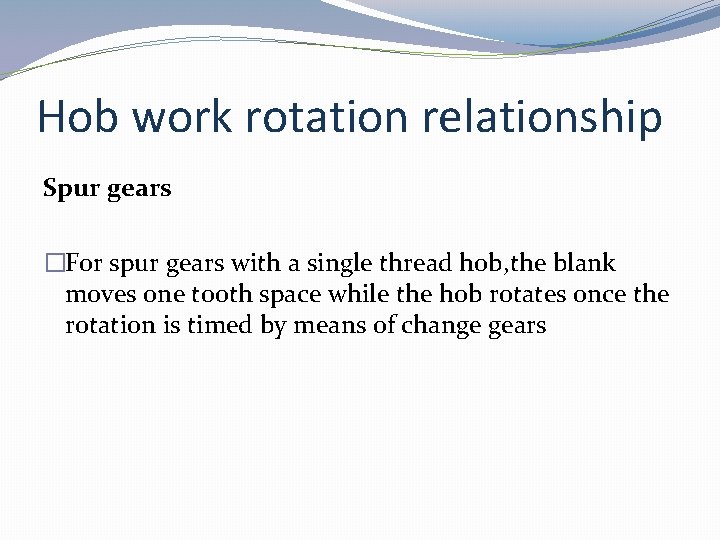 Hob work rotation relationship

Spur gears

□For spur gears with a single thread hob,the blank moves one tooth space while the hob rotates once the rotation is timed by means of change gears